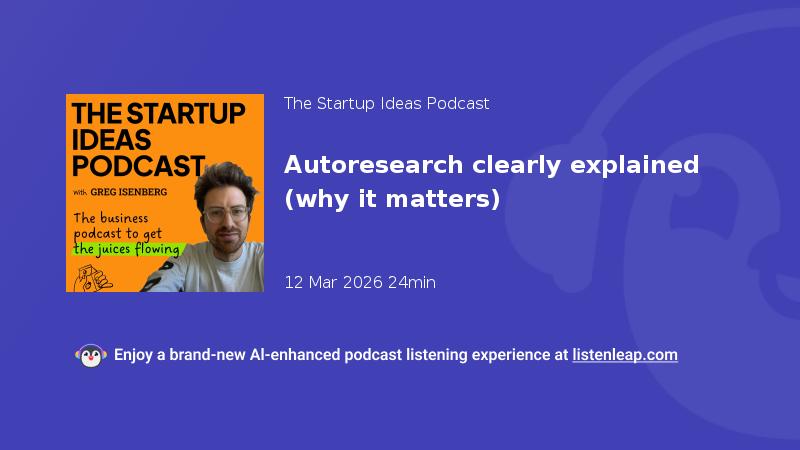 THE STARTUP IDEAS PODCAST

with GREG ISENBERG

The business podcast to get the juices flowing

The Startup Ideas Podcast

Autoresearch clearly explained (why it matters)

12 Mar 2026 24min

Enjoy a brand-new AI-enhanced podcast listening experience at listenleap.com